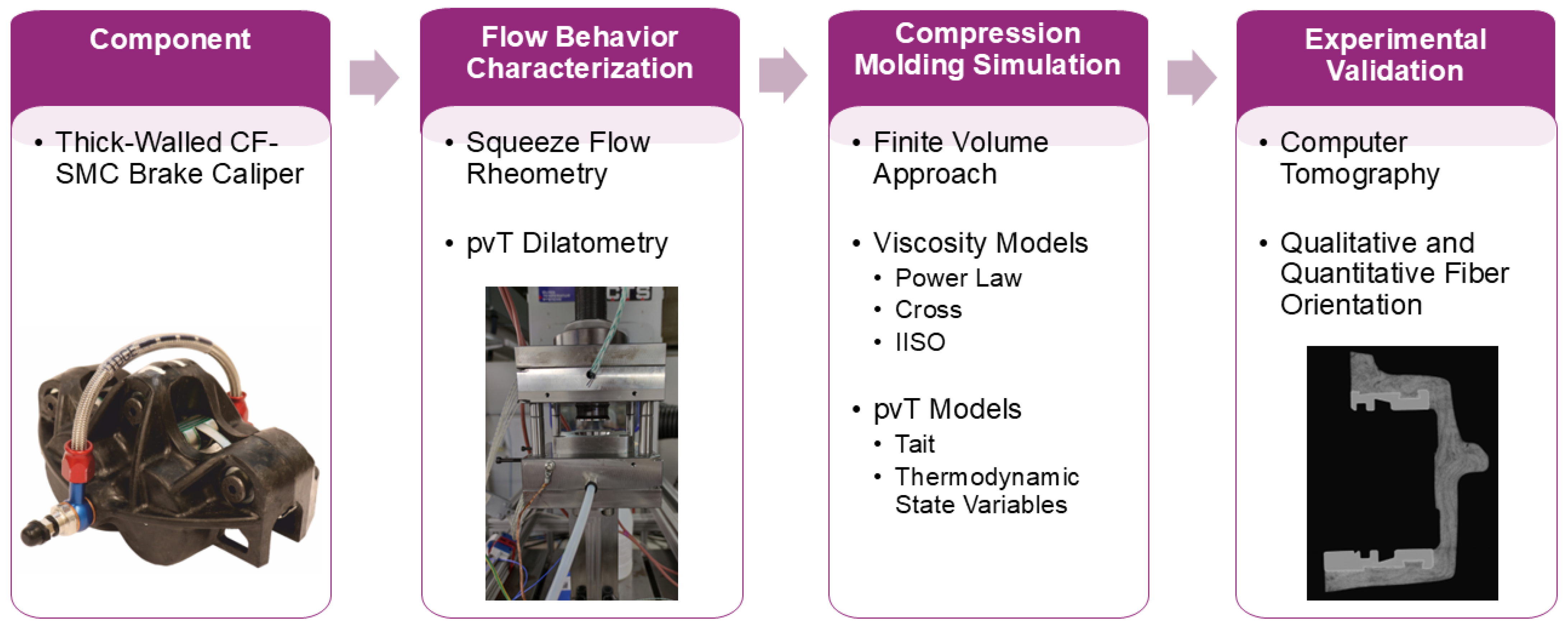 Component

• Thick-Walled CF-SMC Brake Caliper

Flow Behavior Characterization

• Squeeze Flow Rheometry

• pvT Dilatometry

Compression Molding Simulation

• Finite Volume Approach

• Viscosity Models
  • Power Law
  • Cross
  • IISO

• pvT Models
  • Tait
  • Thermodynamic State Variables

Experimental Validation

• Computer Tomography

• Qualitative and Quantitative Fiber Orientation